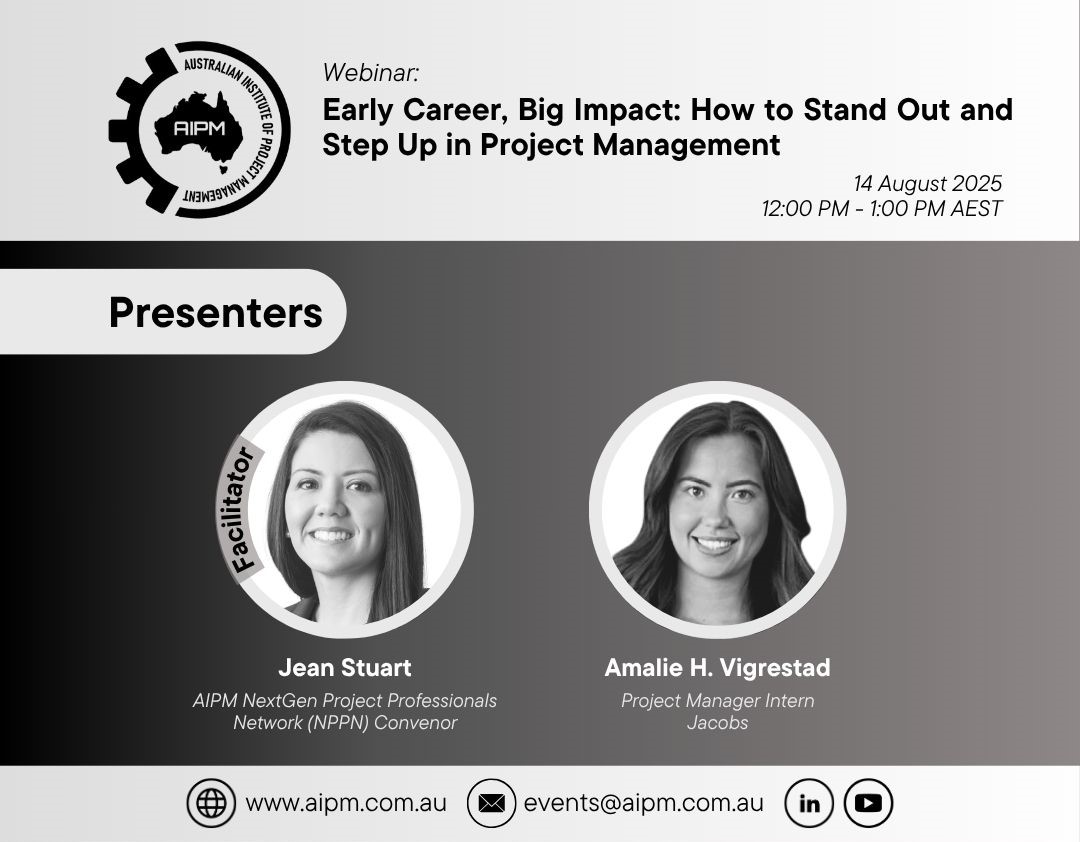 AUSTRALIAN INSTITUTE OF PROJECT MANAGEMENT
AIPM

Webinar:
Early Career, Big Impact: How to Stand Out and Step Up in Project Management

14 August 2025
12:00 PM - 1:00 PM AEST

Presenters

Facilitator

Jean Stuart
AIPM NextGen Project Professionals Network (NPPN) Convenor

Amalie H. Vigrestad
Project Manager Intern
Jacobs

www.aipm.com.au
events@aipm.com.au
in